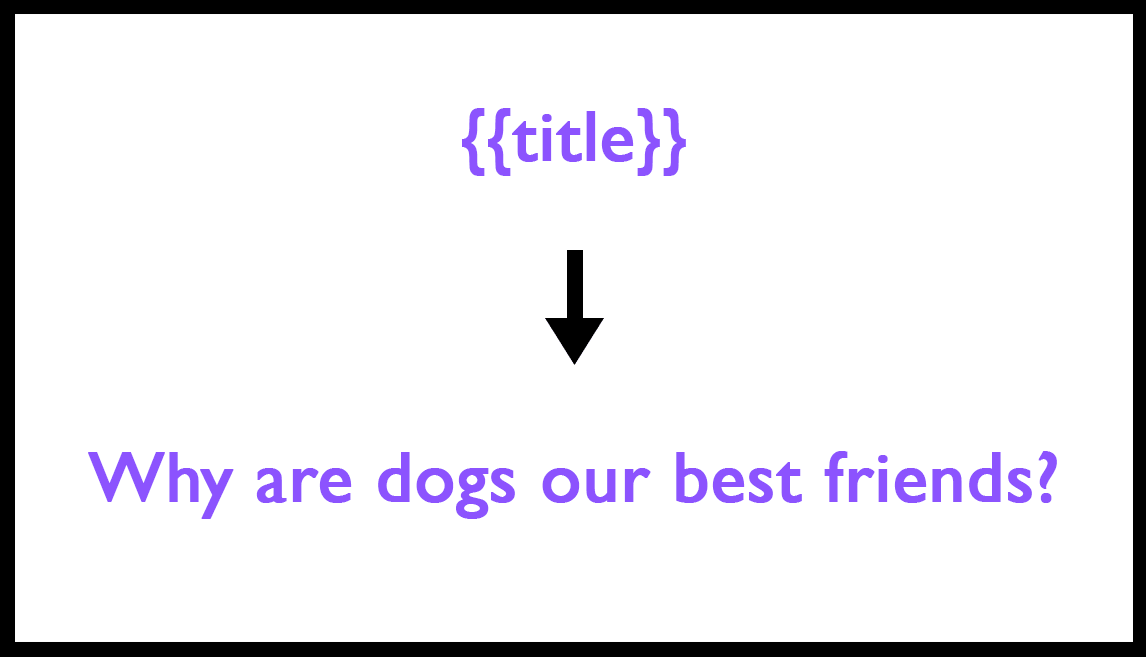 {{title}}

Why are dogs our best friends?